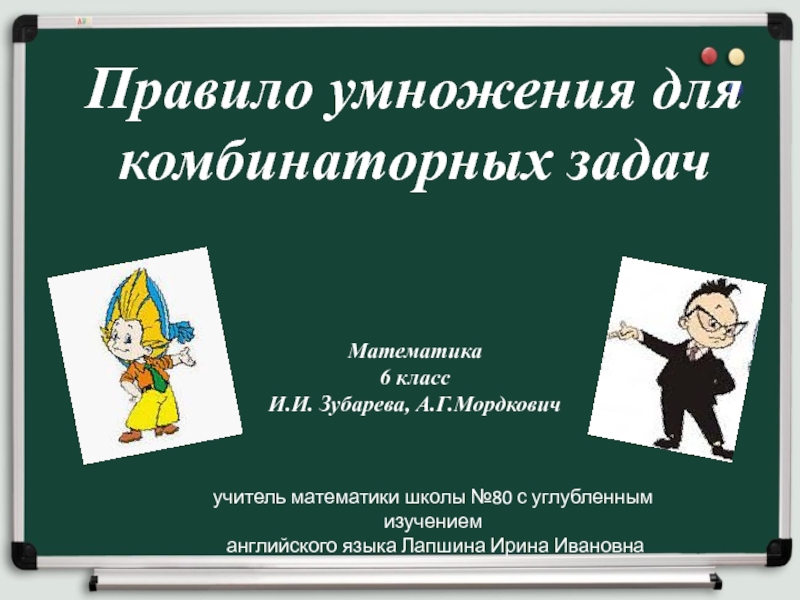 Правило умножения для комбинаторных задач

Математика
6 класс
И.И. Зубарева, А.Г.Мордкович

учитель математики школы №80 с углубленным изучением
английского языка Лапшина Ирина Ивановна